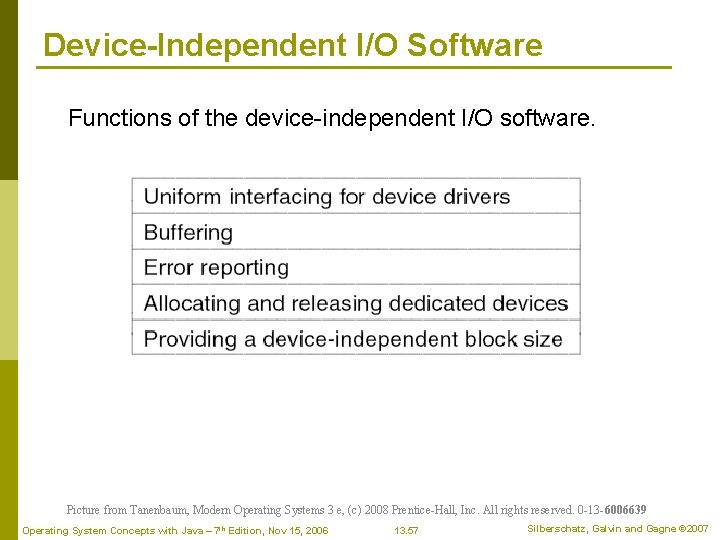 Device-Independent I/O Software

Functions of the device-independent I/O software.

| Uniform interfacing for device drivers |
|---|
| Buffering |
| Error reporting |
| Allocating and releasing dedicated devices |
| Providing a device-independent block size |

Picture from Tanenbaum, Modern Operating Systems 3 e, (c) 2008 Prentice-Hall, Inc. All rights reserved. 0-13-6006639

Operating System Concepts with Java – 7th Edition, Nov 15, 2006

13.57

Silberschatz, Galvin and Gagne ©2007